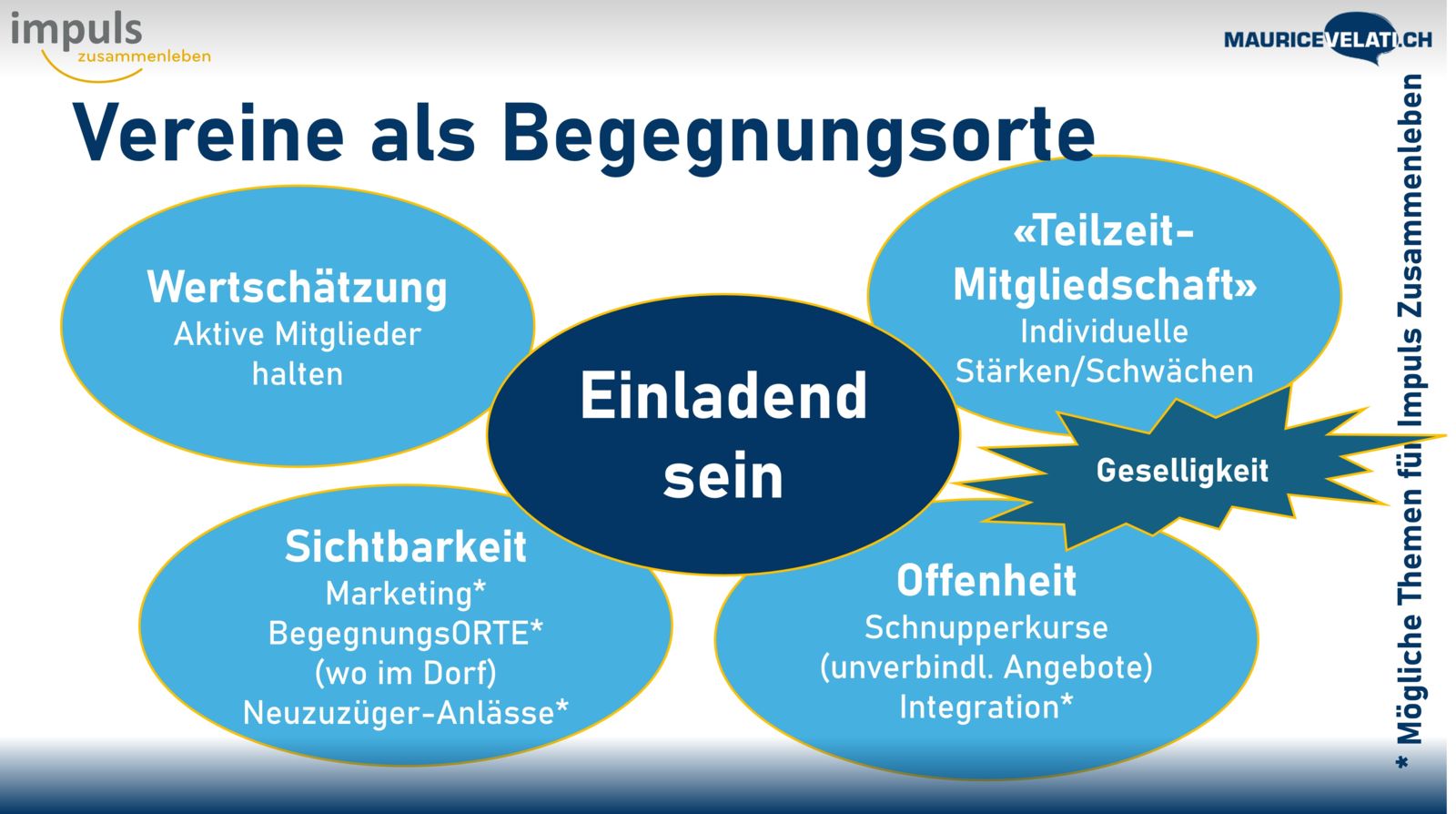 impuls
zusammenleben

MAURICEVELATI.CH

Vereine als Begegnungsorte

Wertschätzung
Aktive Mitglieder halten

«Teilzeit-Mitgliedschaft»
Individuelle Stärken/Schwächen

Einladend sein

Geselligkeit

Sichtbarkeit
Marketing*
BegegnungsORTE*
(wo im Dorf)
Neuzuzüger-Anlässe*

Offenheit
Schnupperkurse
(unverbindl. Angebote)
Integration*

* Mögliche Themen für Impuls Zusammenleben